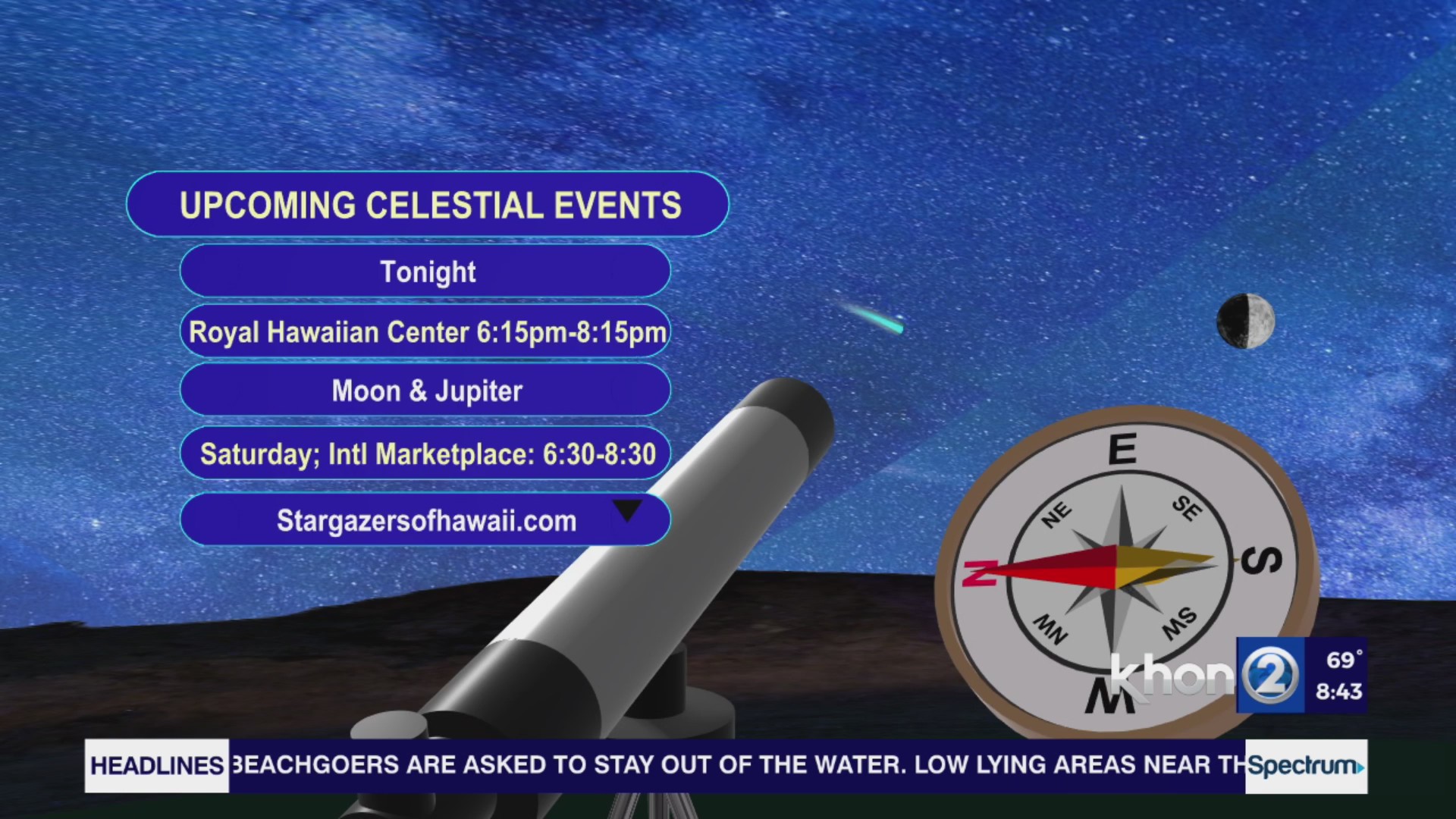 UPCOMING CELESTIAL EVENTS

Tonight

Royal Hawaiian Center 6:15pm-8:15pm

Moon & Jupiter

Saturday; Intl Marketplace: 6:30-8:30

Stargazersofhawaii.com

E
NE
SE
N
S
NW
SW
W

khon 2
69°
8:43

HEADLINES
BEACHGOERS ARE ASKED TO STAY OUT OF THE WATER. LOW LYING AREAS NEAR TH
Spectrum